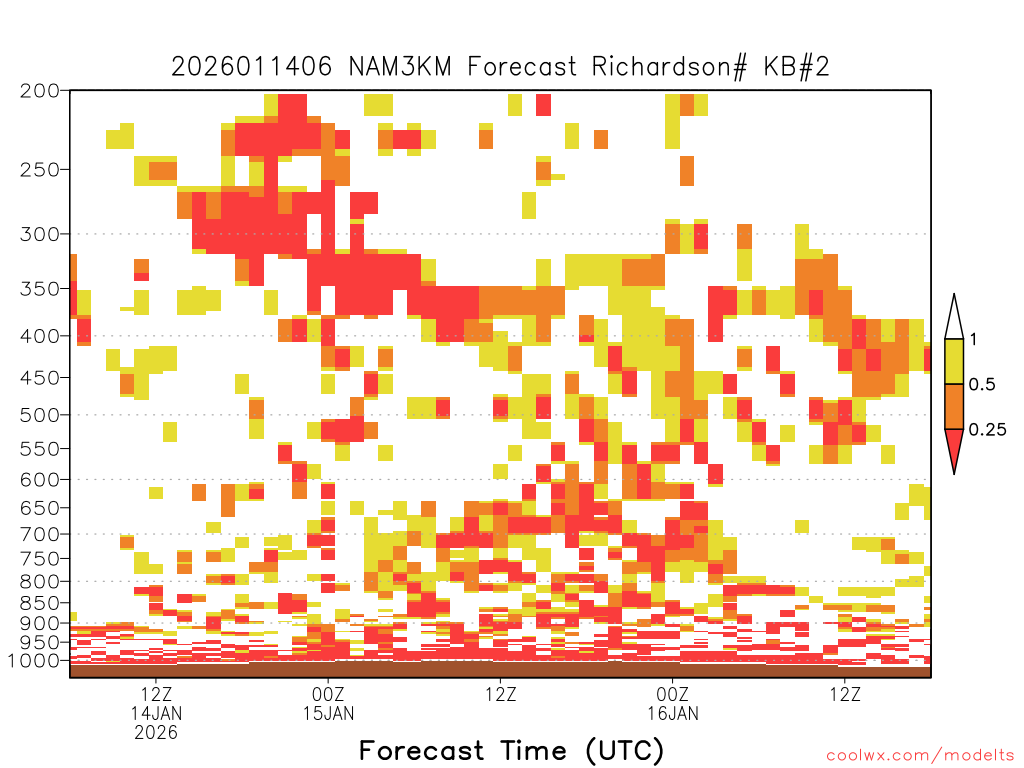 2026011406 NAM3KM Forecast Richardson# KB#2

200
250
300
350
400
450
500
550
600
650
700
750
800
850
900
950
1000

1
0.5
0.25

12Z
14JAN
2026
00Z
15JAN
12Z
00Z
16JAN
12Z

Forecast Time (UTC)

coolwx.com/modelts